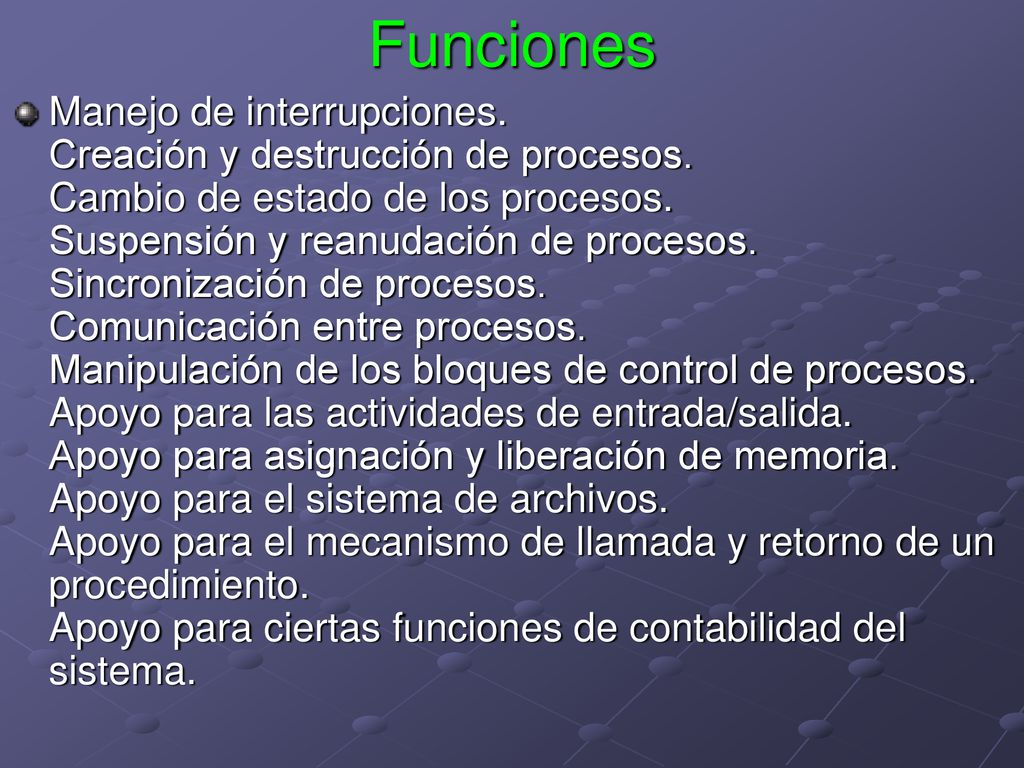 Funciones

Manejo de interrupciones.
Creación y destrucción de procesos.
Cambio de estado de los procesos.
Suspensión y reanudación de procesos.
Sincronización de procesos.
Comunicación entre procesos.
Manipulación de los bloques de control de procesos.
Apoyo para las actividades de entrada/salida.
Apoyo para asignación y liberación de memoria.
Apoyo para el sistema de archivos.
Apoyo para el mecanismo de llamada y retorno de un procedimiento.
Apoyo para ciertas funciones de contabilidad del sistema.